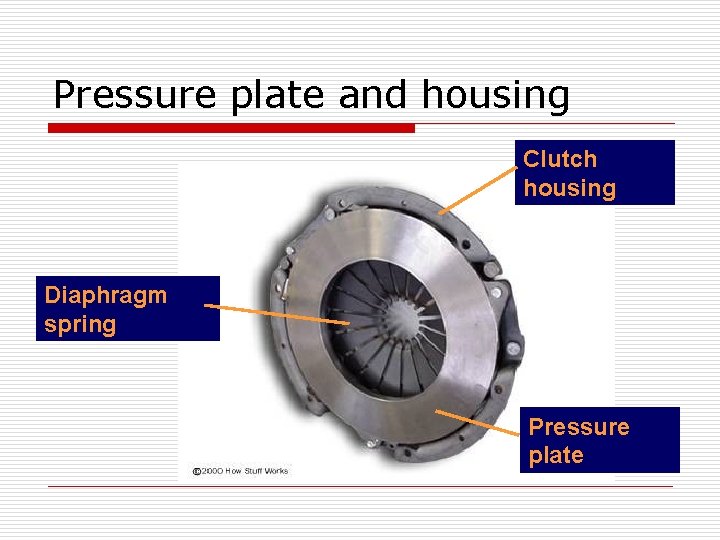 Pressure plate and housing

Clutch housing

Diaphragm spring

Pressure plate

©2000 How Stuff Works